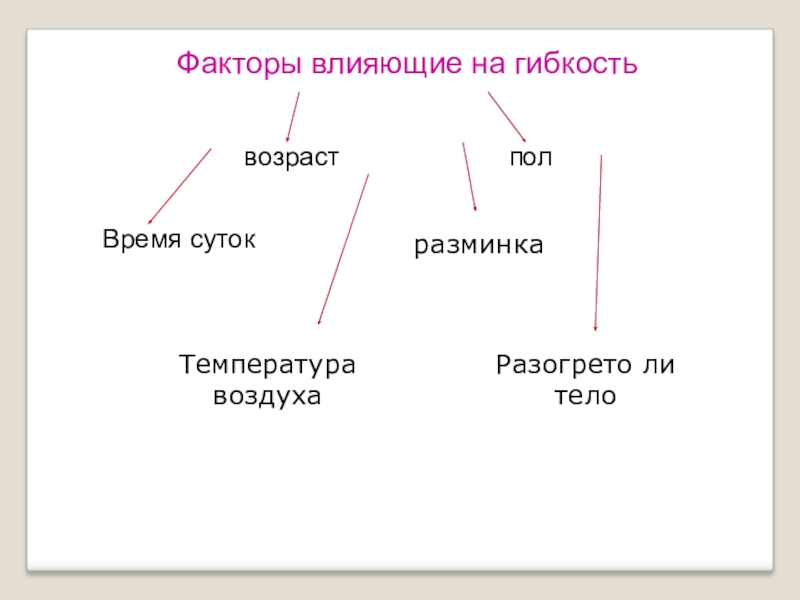 Факторы влияющие на гибкость

возраст

пол

Время суток

разминка

Температура воздуха

Разогрето ли тело